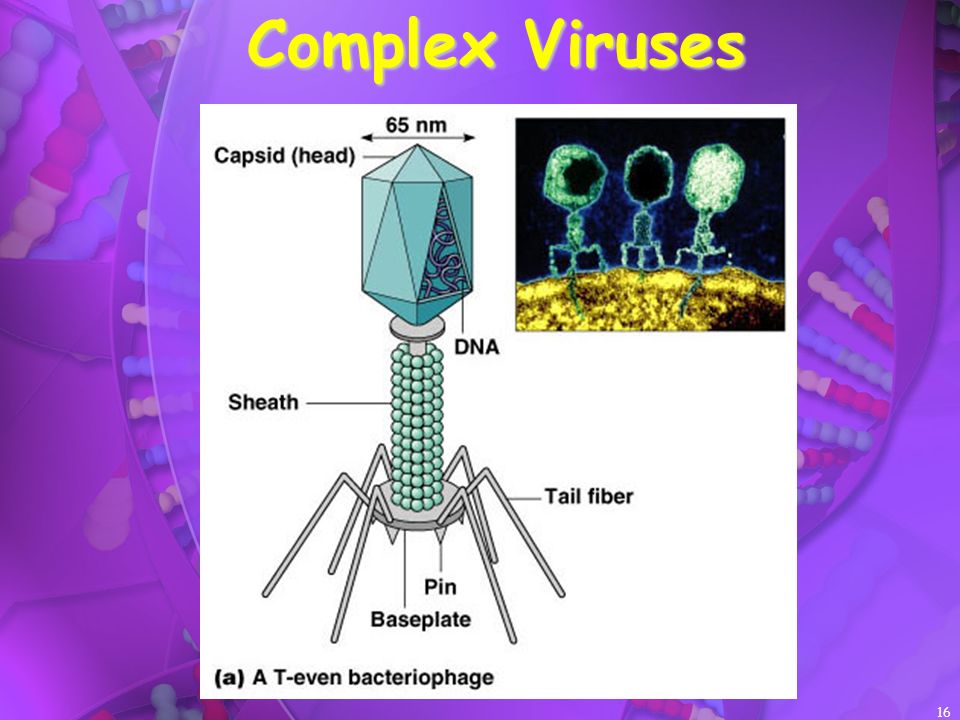 Complex Viruses

65 nm

Capsid (head)

DNA

Sheath

Tail fiber

Pin

Baseplate

(a) A T-even bacteriophage

16